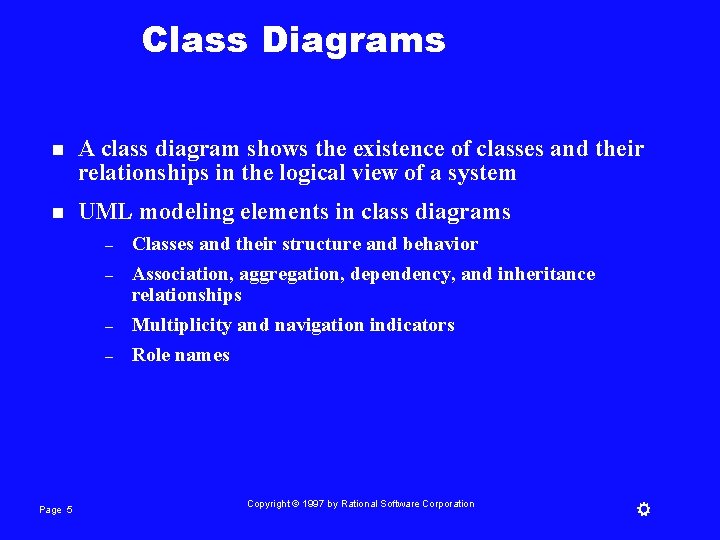 Class Diagrams

■ A class diagram shows the existence of classes and their relationships in the logical view of a system

■ UML modeling elements in class diagrams

– Classes and their structure and behavior

– Association, aggregation, dependency, and inheritance relationships

– Multiplicity and navigation indicators

– Role names

Page 5

Copyright © 1997 by Rational Software Corporation